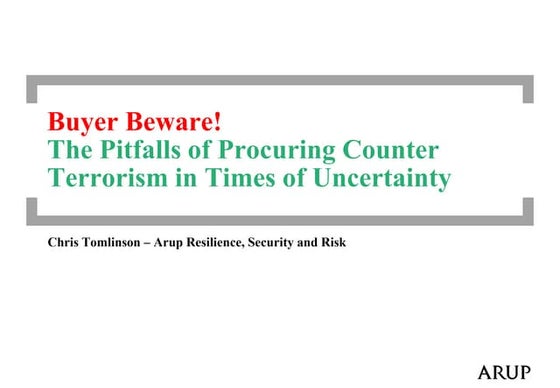 Buyer Beware!
The Pitfalls of Procuring Counter Terrorism in Times of Uncertainty

Chris Tomlinson – Arup Resilience, Security and Risk

ARUP